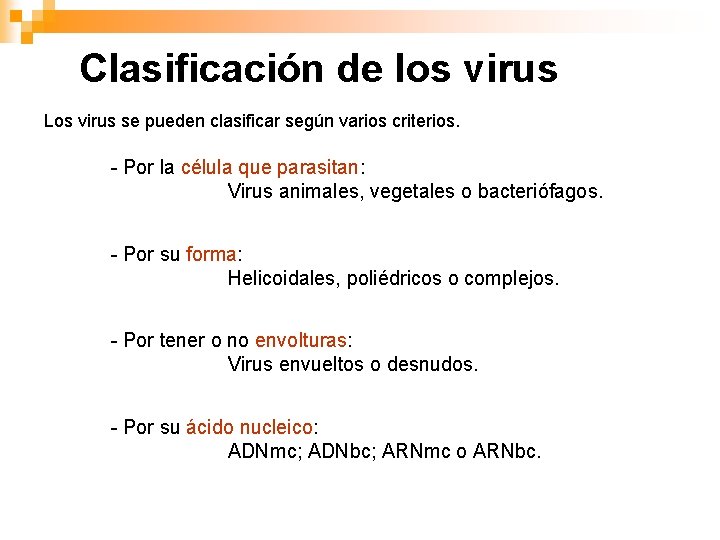 Clasificación de los virus

Los virus se pueden clasificar según varios criterios.

- Por la célula que parasitan:
Virus animales, vegetales o bacteriófagos.

- Por su forma:
Helicoidales, poliédricos o complejos.

- Por tener o no envolturas:
Virus envueltos o desnudos.

- Por su ácido nucleico:
ADNmc; ADNbc; ARNmc o ARNbc.